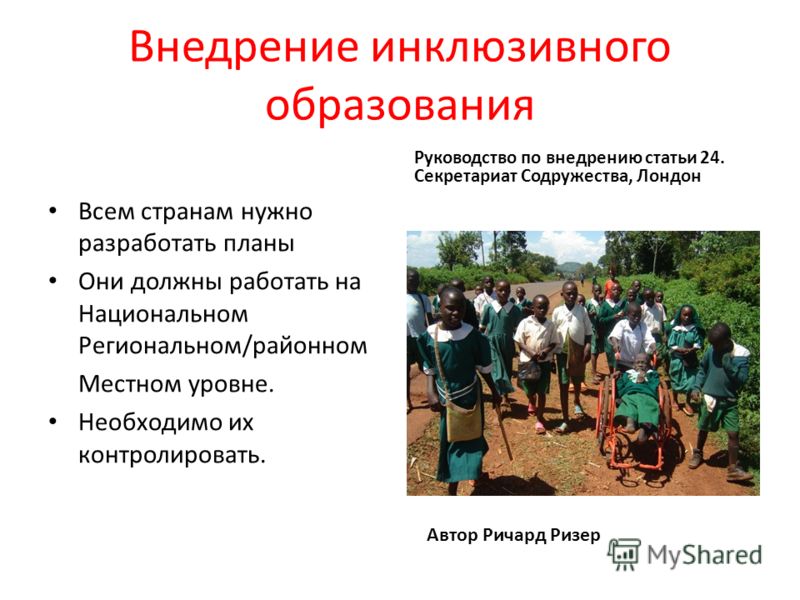 Внедрение инклюзивного образования

Руководство по внедрению статьи 24. Секретариат Содружества, Лондон

• Всем странам нужно разработать планы
• Они должны работать на Национальном Региональном/районном Местном уровне.
• Необходимо их контролировать.

Автор Ричард Ризер

MyShared